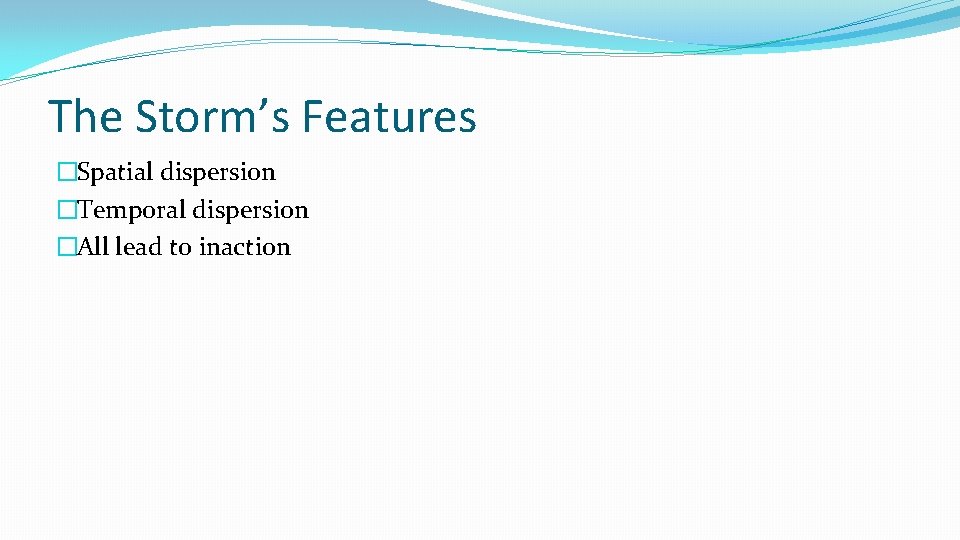 The Storm’s Features

�Spatial dispersion
�Temporal dispersion
�All lead to inaction